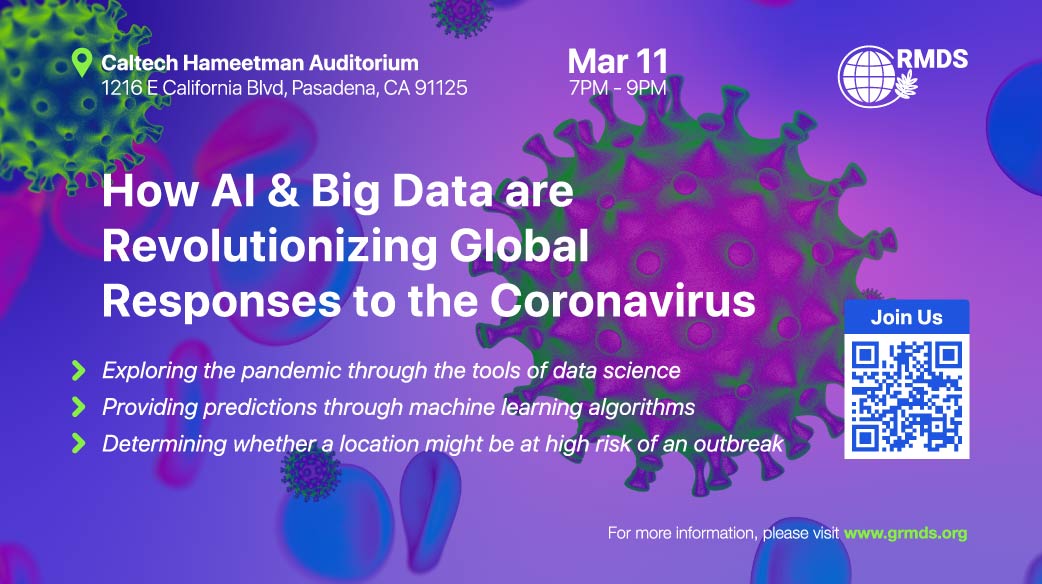 Caltech Hameetman Auditorium
1216 E California Blvd, Pasadena, CA 91125

Mar 11
7PM - 9PM

RMDS

How AI & Big Data are Revolutionizing Global Responses to the Coronavirus

Exploring the pandemic through the tools of data science
Providing predictions through machine learning algorithms
Determining whether a location might be at high risk of an outbreak

Join Us

For more information, please visit www.grmds.org